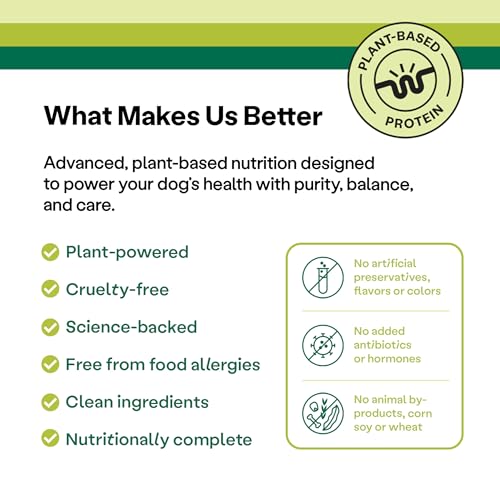 PLANT-BASED PROTEIN

What Makes Us Better

Advanced, plant-based nutrition designed to power your dog's health with purity, balance, and care.

Plant-powered

Cruelty-free

Science-backed

Free from food allergies

Clean ingredients

Nutritionally complete

No artificial preservatives, flavors or colors

No added antibiotics or hormones

No animal by-products, corn soy or wheat